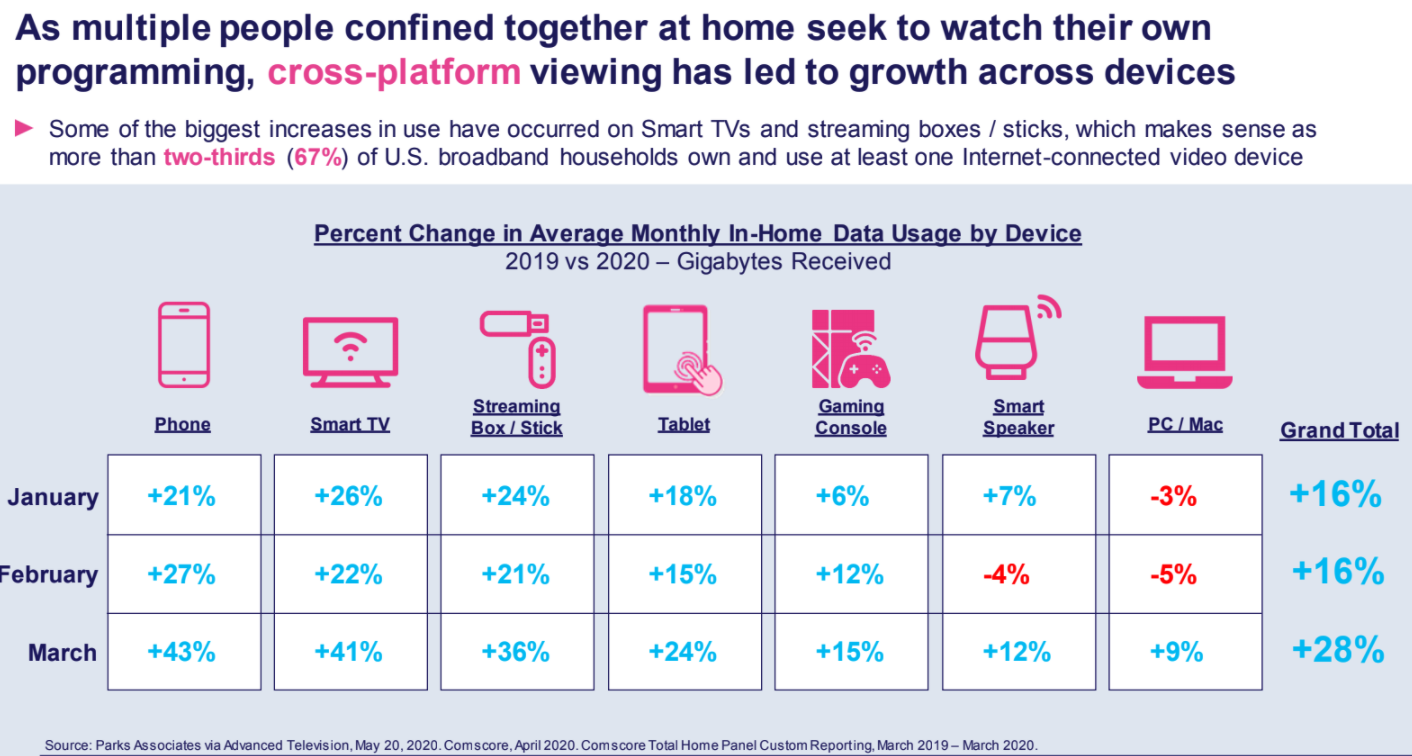 As multiple people confined together at home seek to watch their own programming, cross-platform viewing has led to growth across devices

► Some of the biggest increases in use have occurred on Smart TVs and streaming boxes / sticks, which makes sense as more than two-thirds (67%) of U.S. broadband households own and use at least one Internet-connected video device

Percent Change in Average Monthly In-Home Data Usage by Device
2019 vs 2020 – Gigabytes Received

| | Phone | Smart TV | Streaming Box / Stick | Tablet | Gaming Console | Smart Speaker | PC / Mac | Grand Total |
|---|---|---|---|---|---|---|---|---|
| January | +21% | +26% | +24% | +18% | +6% | +7% | -3% | +16% |
| February | +27% | +22% | +21% | +15% | +12% | -4% | -5% | +16% |
| March | +43% | +41% | +36% | +24% | +15% | +12% | +9% | +28% |

Source: Parks Associates via Advanced Television, May 20, 2020. Comscore, April 2020. Comscore Total Home Panel Custom Reporting, March 2019 – March 2020.